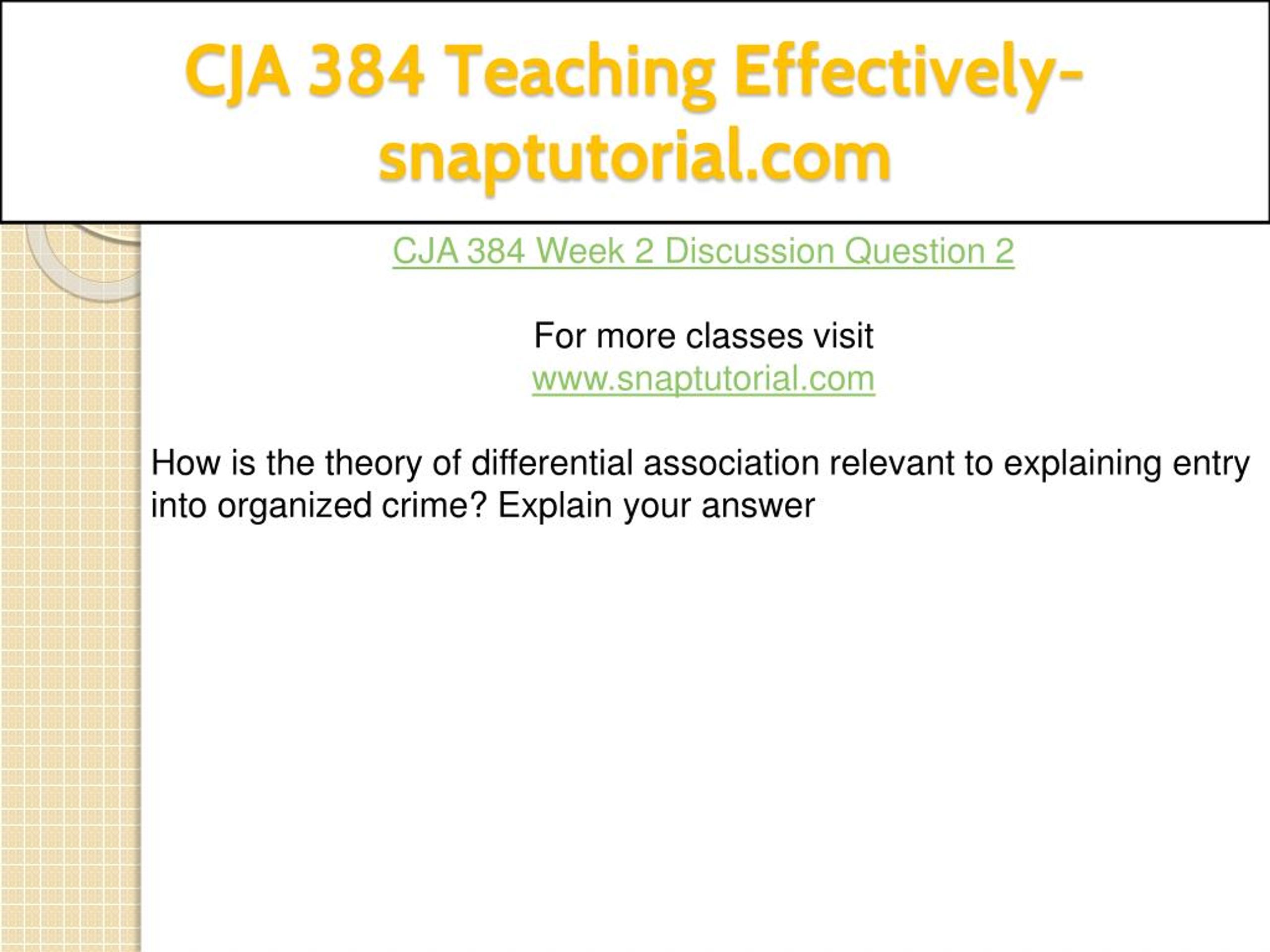 CJA 384 Teaching Effectively-snaptutorial.com

CJA 384 Week 2 Discussion Question 2

For more classes visit
www.snaptutorial.com

How is the theory of differential association relevant to explaining entry into organized crime? Explain your answer